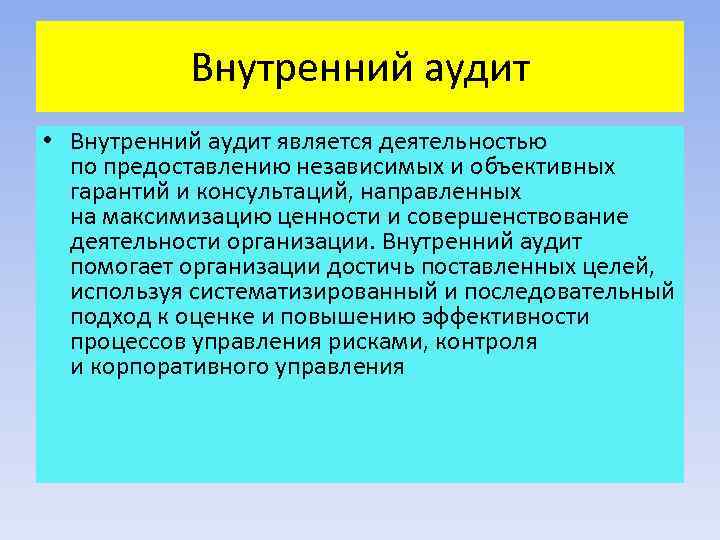 Внутренний аудит

• Внутренний аудит является деятельностью по предоставлению независимых и объективных гарантий и консультаций, направленных на максимизацию ценности и совершенствование деятельности организации. Внутренний аудит помогает организации достичь поставленных целей, используя систематизированный и последовательный подход к оценке и повышению эффективности процессов управления рисками, контроля и корпоративного управления